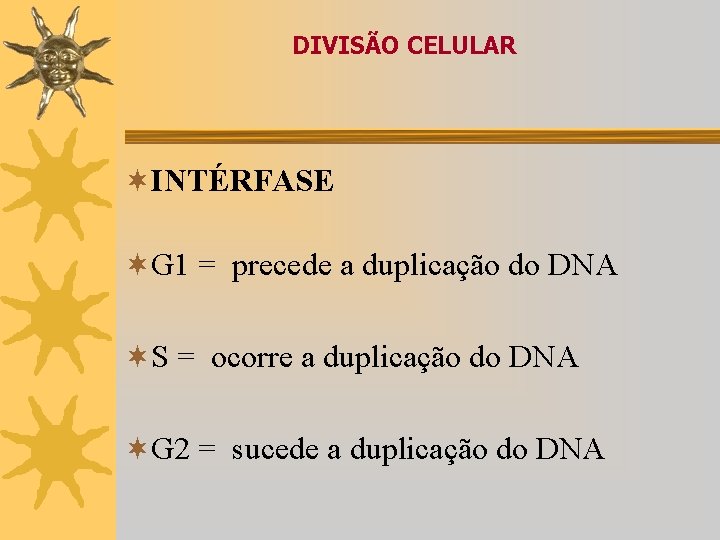 DIVISÃO CELULAR

INTÉRFASE

G1 = precede a duplicação do DNA

S = ocorre a duplicação do DNA

G2 = sucede a duplicação do DNA